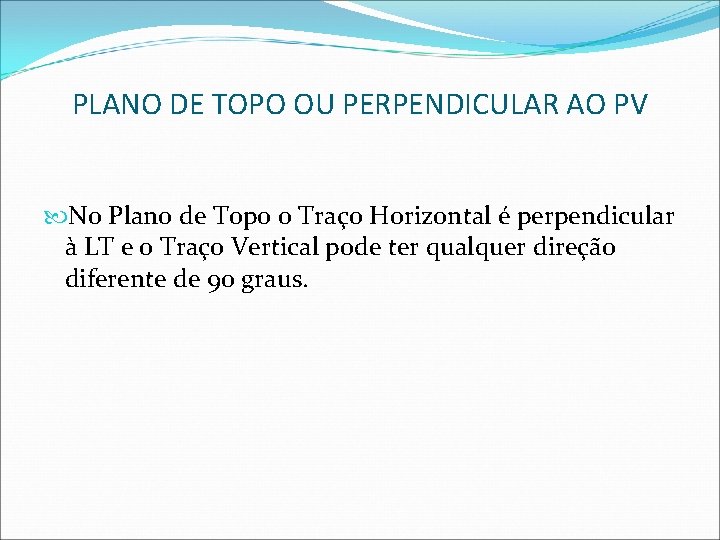 PLANO DE TOPO OU PERPENDICULAR AO PV

No Plano de Topo o Traço Horizontal é perpendicular à LT e o Traço Vertical pode ter qualquer direção diferente de 90 graus.